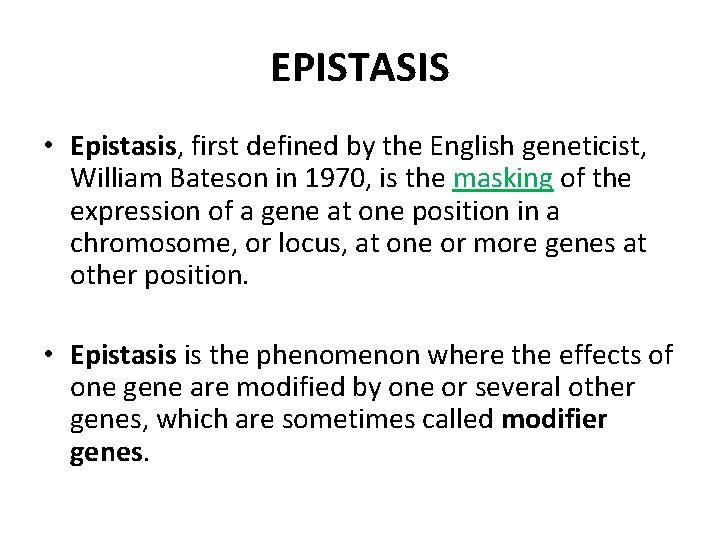 EPISTASIS

• Epistasis, first defined by the English geneticist, William Bateson in 1970, is the masking of the expression of a gene at one position in a chromosome, or locus, at one or more genes at other position.

• Epistasis is the phenomenon where the effects of one gene are modified by one or several other genes, which are sometimes called modifier genes.